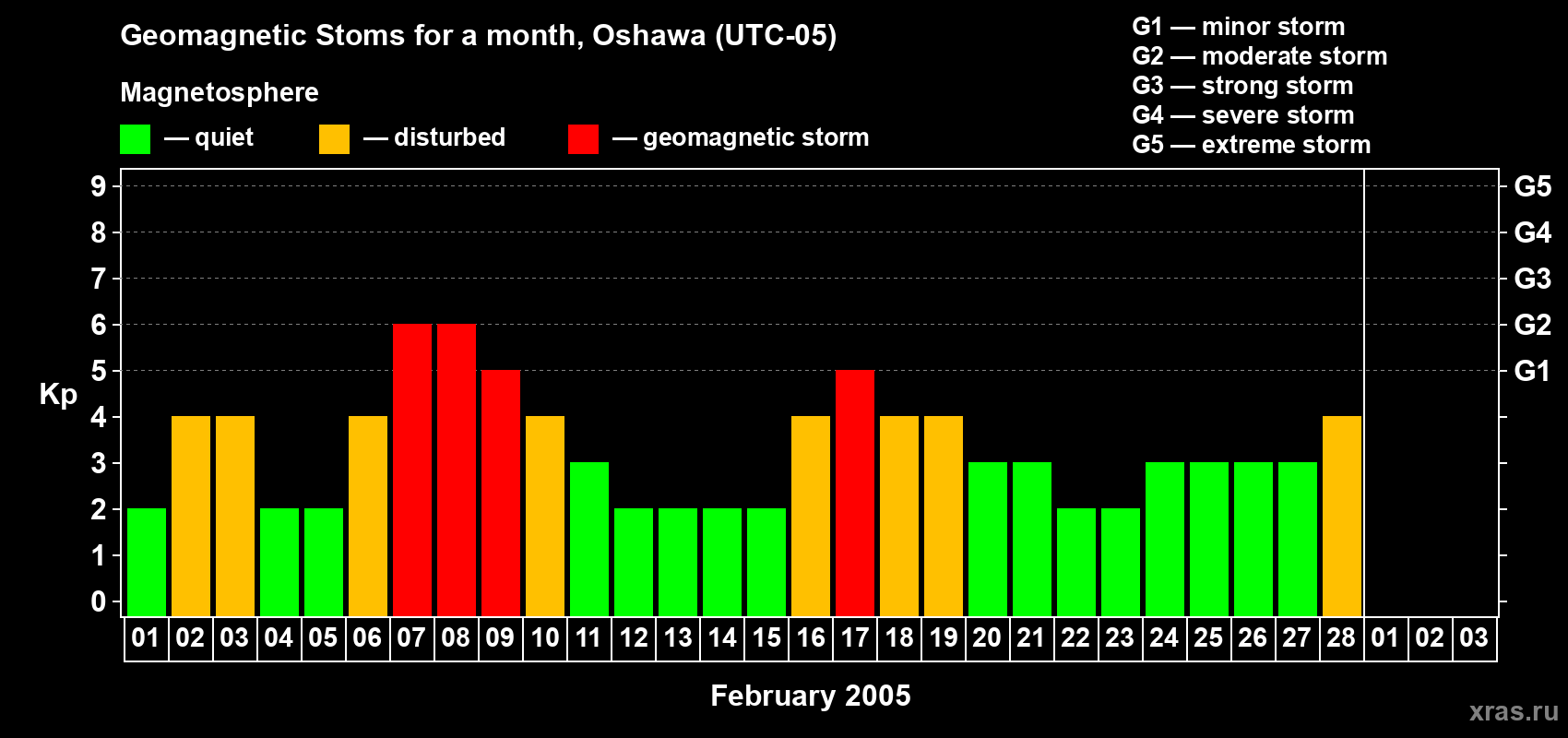 Geomagnetic Stoms for a month, Oshawa (UTC-05)

Magnetosphere

— quiet — disturbed — geomagnetic storm

G1 — minor storm
G2 — moderate storm
G3 — strong storm
G4 — severe storm
G5 — extreme storm

Kp

9
8
7
6
5
4
3
2
1
0

G5
G4
G3
G2
G1

01 02 03 04 05 06 07 08 09 10 11 12 13 14 15 16 17 18 19 20 21 22 23 24 25 26 27 28 01 02 03

February 2005

xras.ru